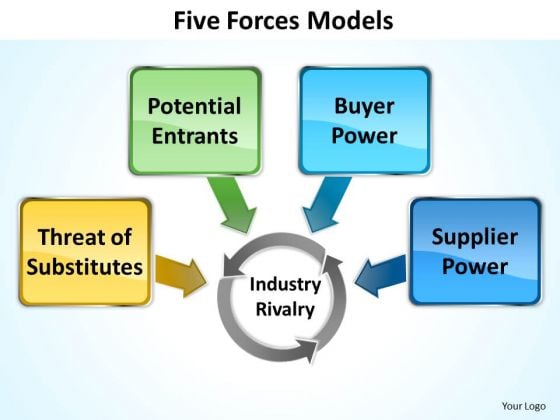 Five Forces Models

Potential Entrants

Buyer Power

Threat of Substitutes

Supplier Power

Industry Rivalry

Your Logo